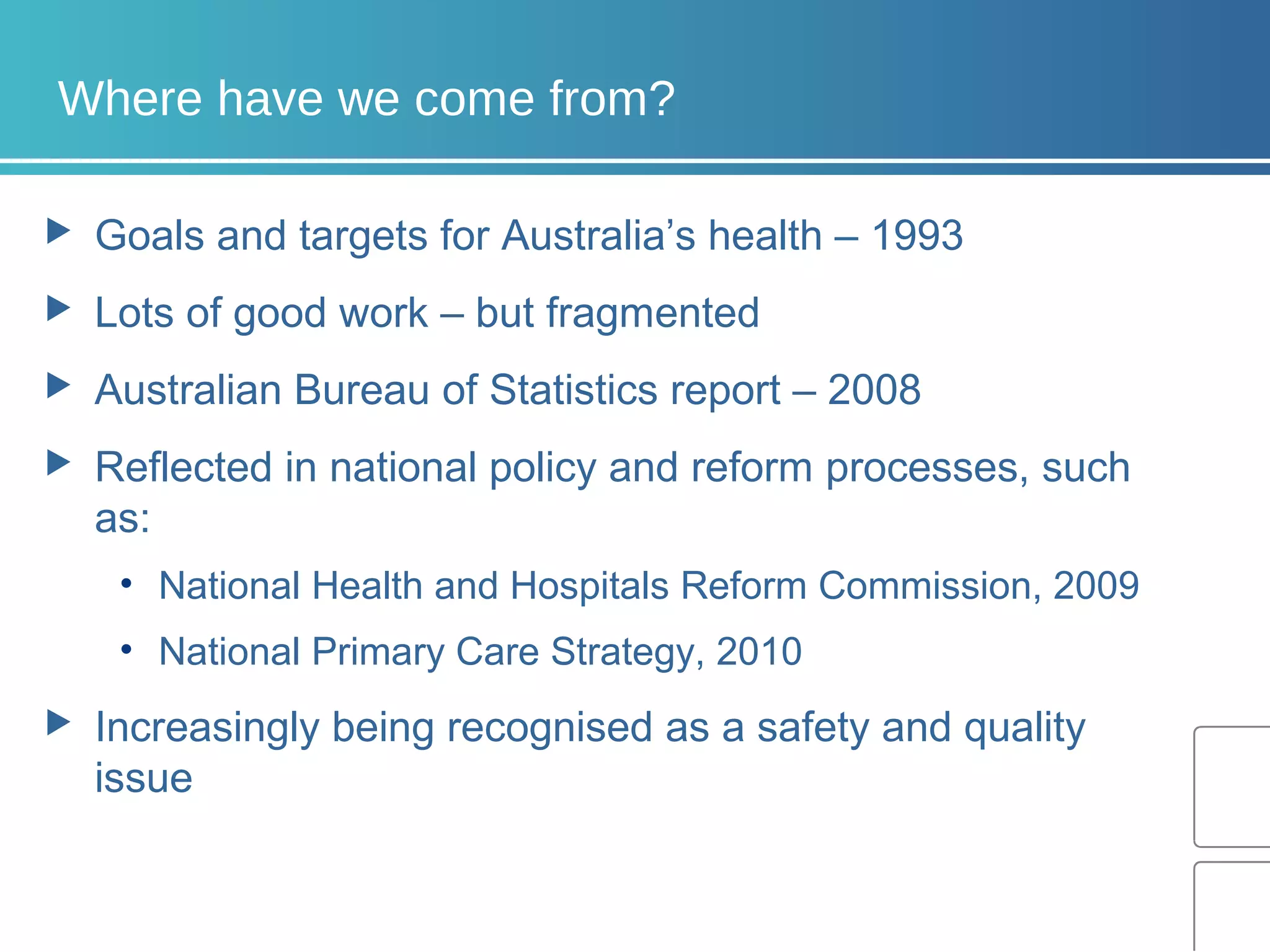 Where have we come from?

▶ Goals and targets for Australia’s health – 1993

▶ Lots of good work – but fragmented

▶ Australian Bureau of Statistics report – 2008

▶ Reflected in national policy and reform processes, such as:

• National Health and Hospitals Reform Commission, 2009

• National Primary Care Strategy, 2010

▶ Increasingly being recognised as a safety and quality issue